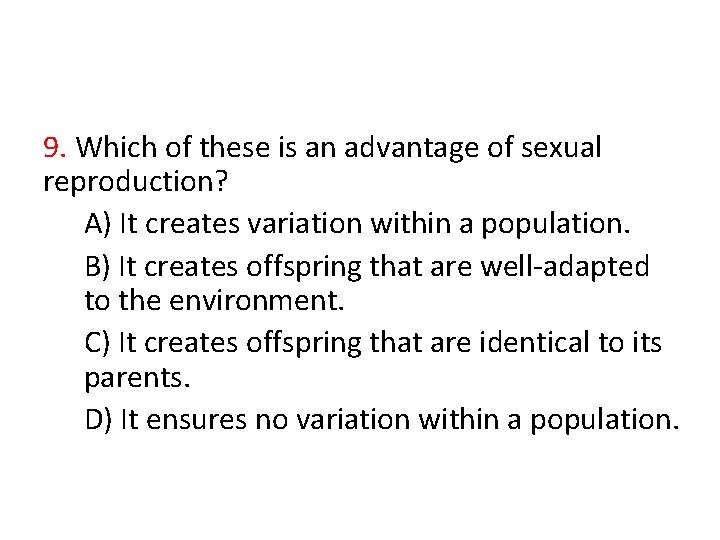 9. Which of these is an advantage of sexual reproduction?

A) It creates variation within a population.

B) It creates offspring that are well-adapted to the environment.

C) It creates offspring that are identical to its parents.

D) It ensures no variation within a population.